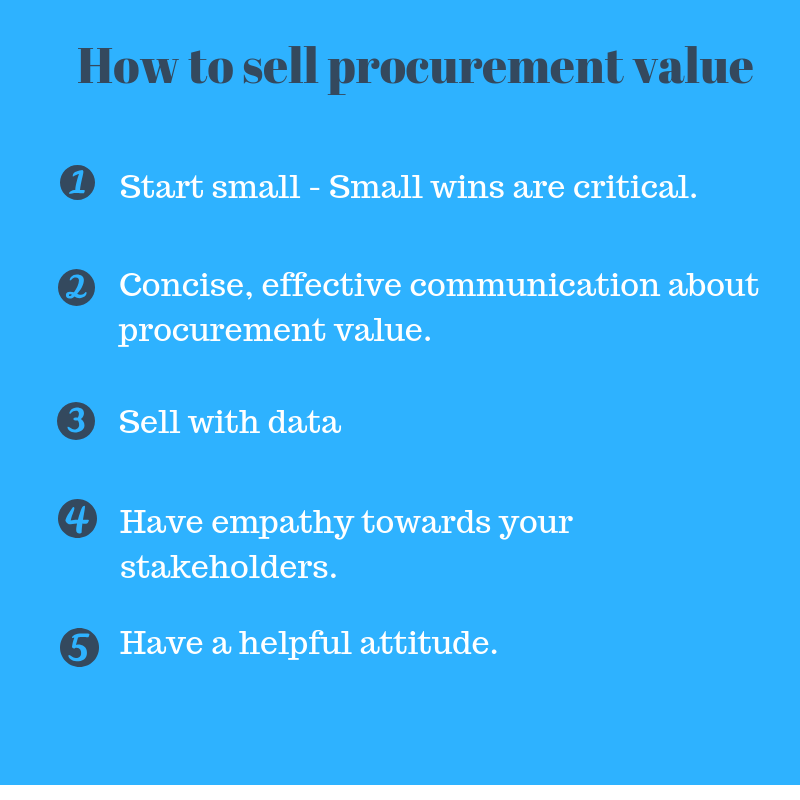 How to sell procurement value

1 Start small - Small wins are critical.

2 Concise, effective communication about procurement value.

3 Sell with data

4 Have empathy towards your stakeholders.

5 Have a helpful attitude.